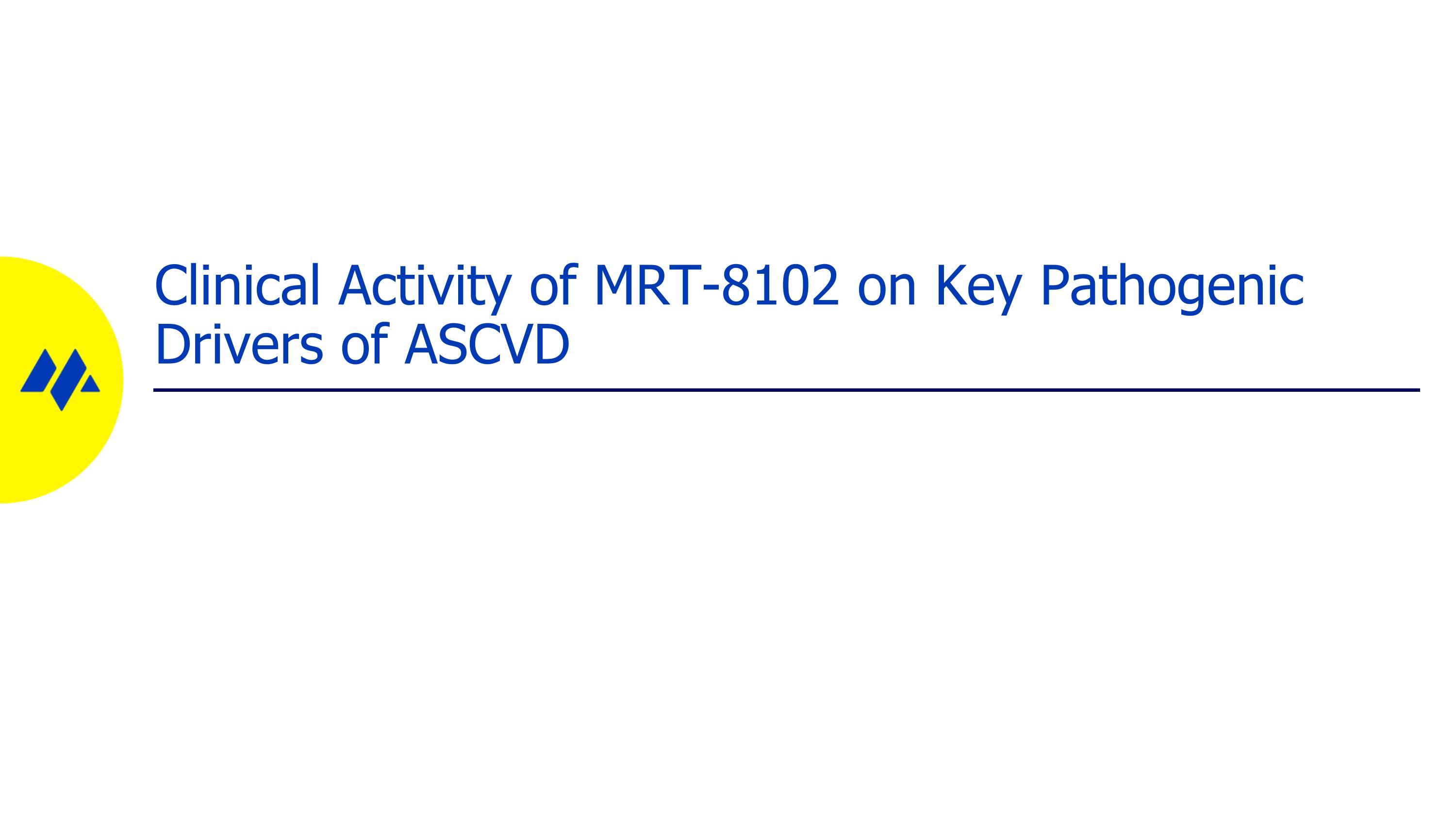 Clinical Activity of MRT-8102 on Key Pathogenic Drivers of ASCVD